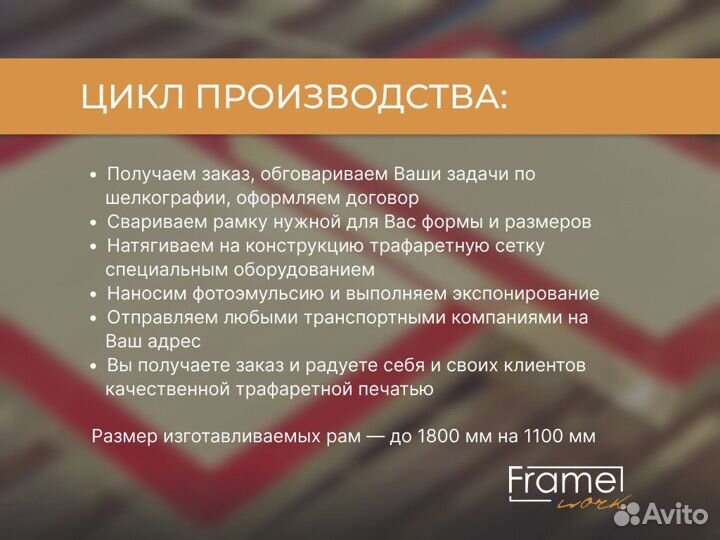 ЦИКЛ ПРОИЗВОДСТВА:

• Получаем заказ, обговариваем Ваши задачи по шелкографии, оформляем договор
• Свариваем рамку нужной для Вас формы и размеров
• Натягиваем на конструкцию трафаретную сетку специальным оборудованием
• Наносим фотоэмульсию и выполняем экспонирование
• Отправляем любыми транспортными компаниями на Ваш адрес
• Вы получаете заказ и радуете себя и своих клиентов качественной трафаретной печатью

Размер изготавливаемых рам — до 1800 мм на 1100 мм

Frame work

Avito